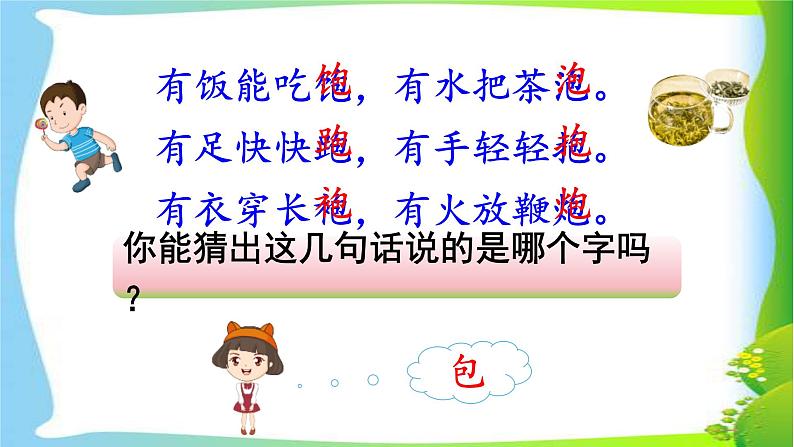 有饭能吃饱，有水把茶泡。
有足快快跑，有手轻轻抱。
有衣穿长袍，有火放鞭炮。

你能猜出这几句话说的是哪个字吗？

包